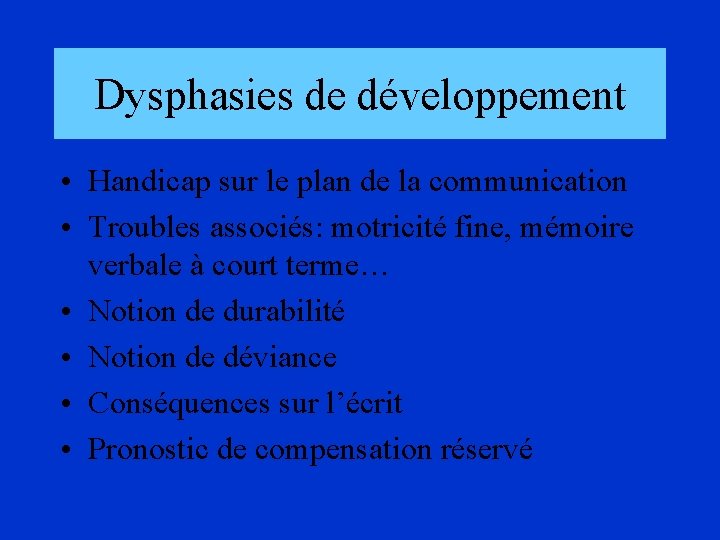 Dysphasies de développement

• Handicap sur le plan de la communication
• Troubles associés: motricité fine, mémoire verbale à court terme…
• Notion de durabilité
• Notion de déviance
• Conséquences sur l’écrit
• Pronostic de compensation réservé